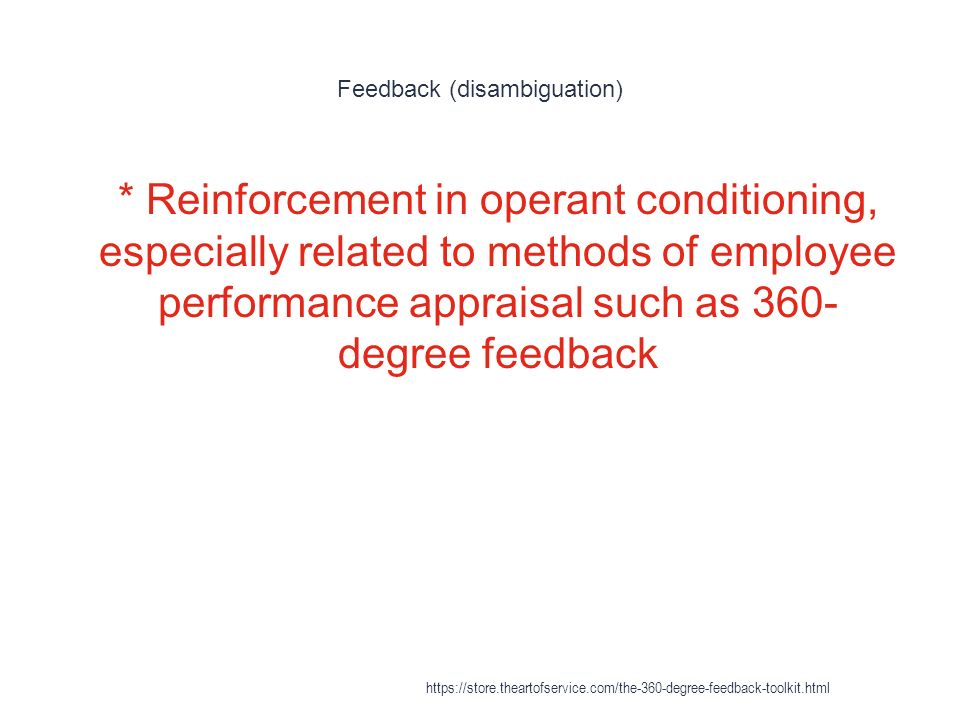 Feedback (disambiguation)

* Reinforcement in operant conditioning, especially related to methods of employee performance appraisal such as 360-degree feedback

https://store.theartofservice.com/the-360-degree-feedback-toolkit.html